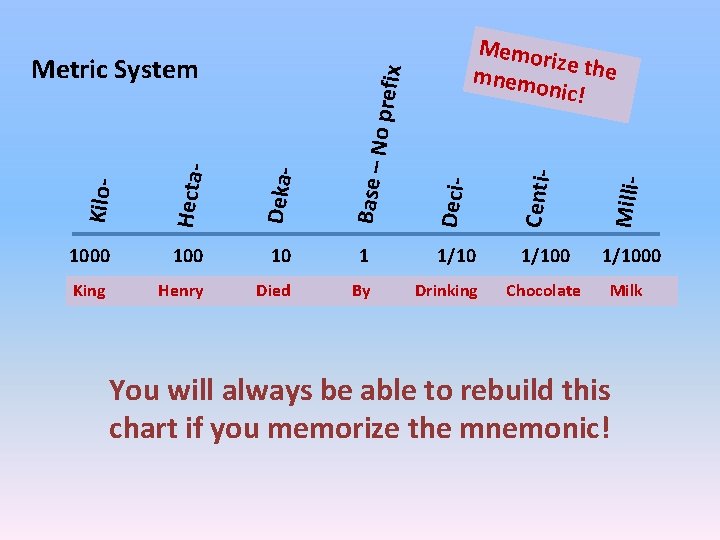 Metric System

Memorize the mnemonic!

| Kilo- | Hecta- | Deka- | Base -- No prefix | Deci- | Centi- | Milli- |
|---|---|---|---|---|---|---|
| 1000 | 100 | 10 | 1 | 1/10 | 1/100 | 1/1000 |
| King | Henry | Died | By | Drinking | Chocolate | Milk |

You will always be able to rebuild this chart if you memorize the mnemonic!